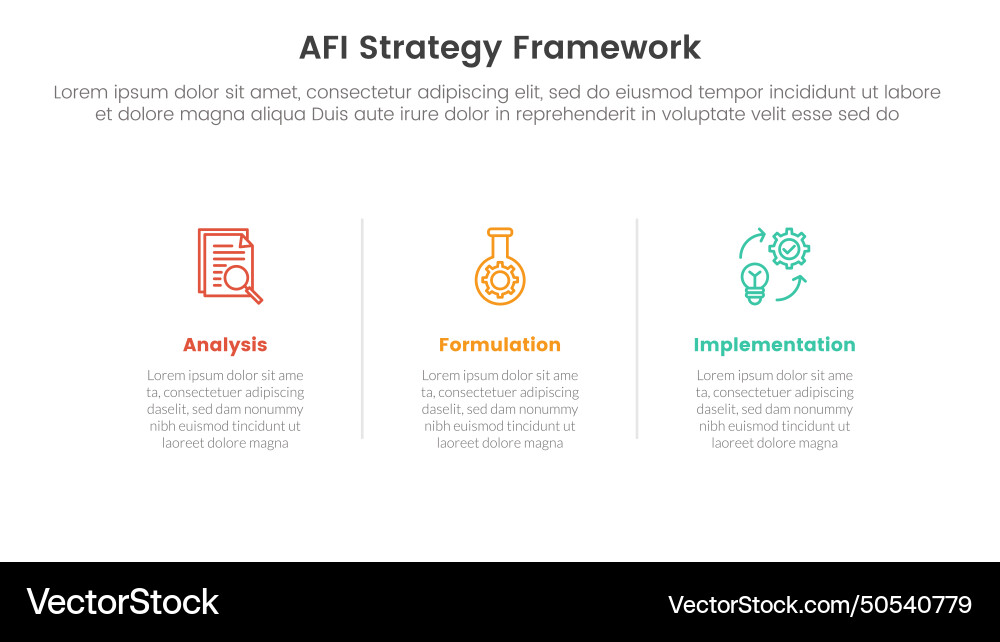 AFI Strategy Framework

Lorem ipsum dolor sit amet, consectetur adipiscing elit, sed do eiusmod tempor incididunt ut labore et dolore magna aliqua Duis aute irure dolor in reprehenderit in voluptate velit esse sed do

Analysis

Lorem ipsum dolor sit ame ta, consectetuer adipiscing daselit, sed dam nonummy nibh euismod tincidunt ut laoreet dolore magna

Formulation

Lorem ipsum dolor sit ame ta, consectetuer adipiscing daselit, sed dam nonummy nibh euismod tincidunt ut laoreet dolore magna

Implementation

Lorem ipsum dolor sit ame ta, consectetuer adipiscing daselit, sed dam nonummy nibh euismod tincidunt ut laoreet dolore magna

VectorStock

VectorStock.com/50540779